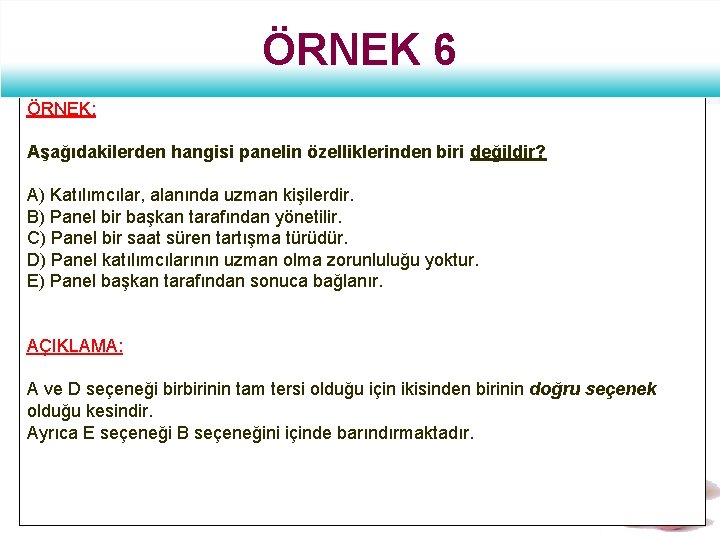 ÖRNEK 6

ÖRNEK:

Aşağıdakilerden hangisi panelin özelliklerinden biri değildir?

A) Katılımcılar, alanında uzman kişilerdir.
B) Panel bir başkan tarafından yönetilir.
C) Panel bir saat süren tartışma türüdür.
D) Panel katılımcılarının uzman olma zorunluluğu yoktur.
E) Panel başkan tarafından sonuca bağlanır.

AÇIKLAMA:

A ve D seçeneği birbirinin tam tersi olduğu için ikisinden birinin doğru seçenek olduğu kesindir.
Ayrıca E seçeneği B seçeneğini içinde barındırmaktadır.